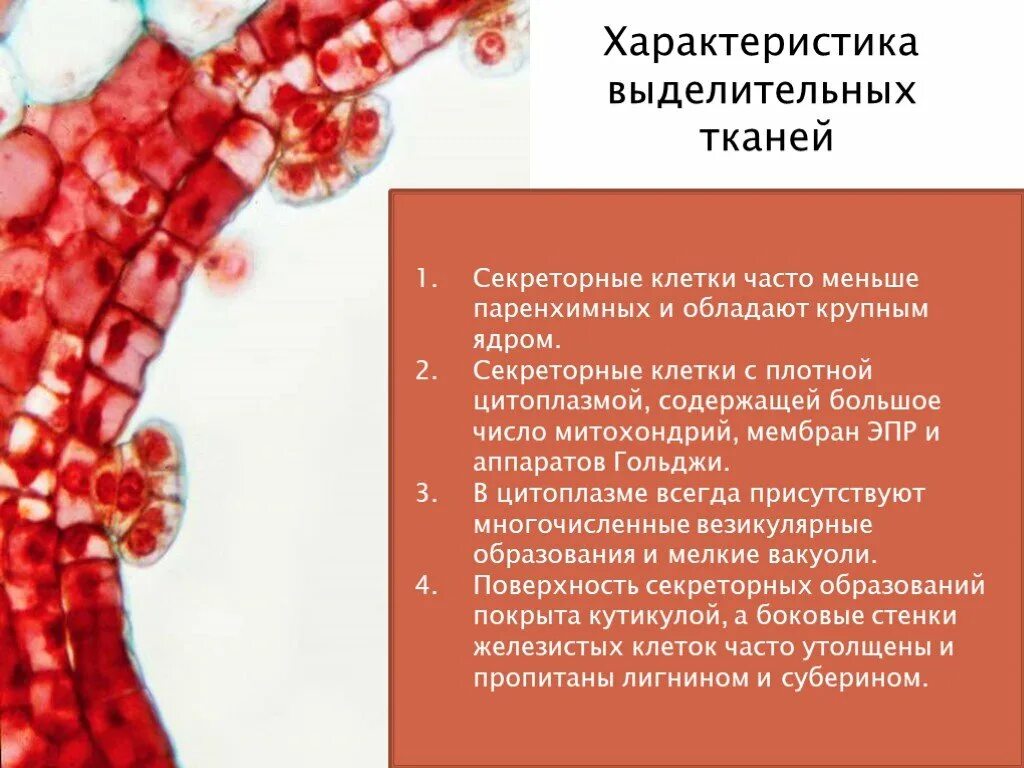 Характеристика выделительных тканей

1. Секреторные клетки часто меньше паренхимных и обладают крупным ядром.
2. Секреторные клетки с плотной цитоплазмой, содержащей большое число митохондрий, мембран ЭПР и аппаратов Гольджи.
3. В цитоплазме всегда присутствуют многочисленные везикулярные образования и мелкие вакуоли.
4. Поверхность секреторных образований покрыта кутикулой, а боковые стенки железистых клеток часто утолщены и пропитаны лигнином и суберином.